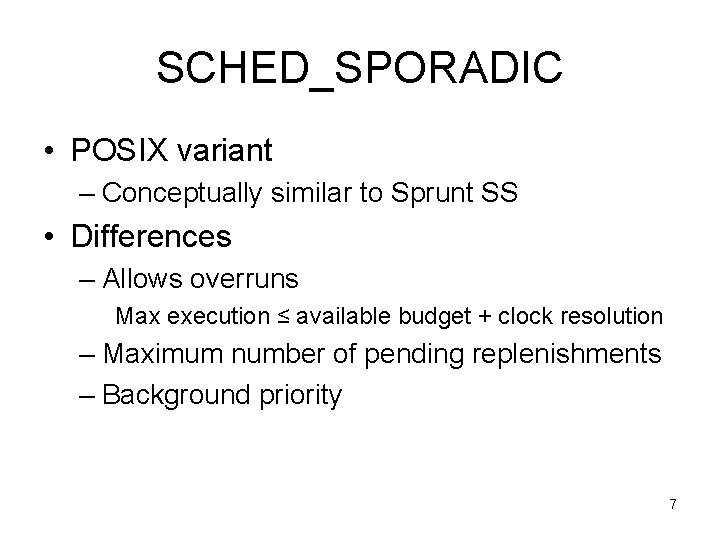 SCHED_SPORADIC

• POSIX variant
– Conceptually similar to Sprunt SS
• Differences
– Allows overruns
Max execution ≤ available budget + clock resolution
– Maximum number of pending replenishments
– Background priority

7